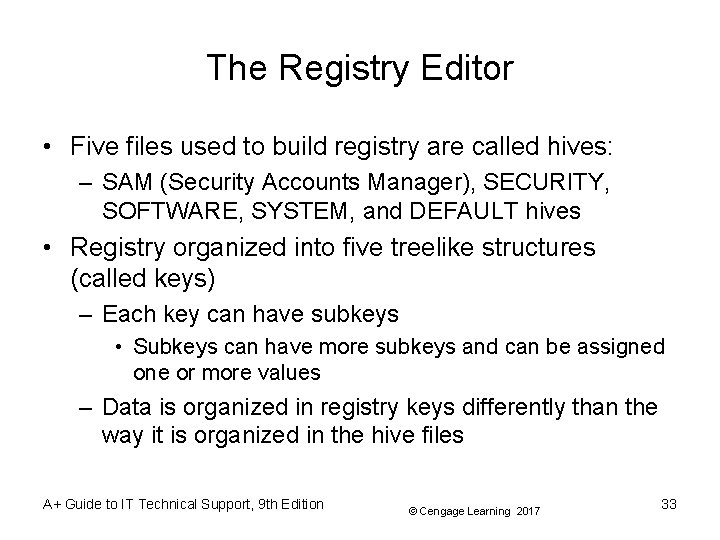 The Registry Editor

• Five files used to build registry are called hives:
  – SAM (Security Accounts Manager), SECURITY, SOFTWARE, SYSTEM, and DEFAULT hives
• Registry organized into five treelike structures (called keys)
  – Each key can have subkeys
    • Subkeys can have more subkeys and can be assigned one or more values
  – Data is organized in registry keys differently than the way it is organized in the hive files

A+ Guide to IT Technical Support, 9th Edition
© Cengage Learning 2017
33